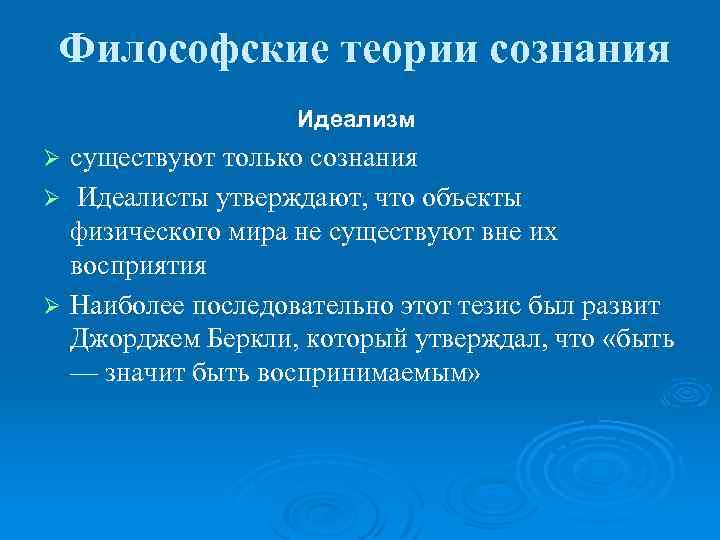 Философские теории сознания

Идеализм

➢ существуют только сознания

➢ Идеалисты утверждают, что объекты физического мира не существуют вне их восприятия

➢ Наиболее последовательно этот тезис был развит Джорджем Беркли, который утверждал, что «быть — значит быть воспринимаемым»